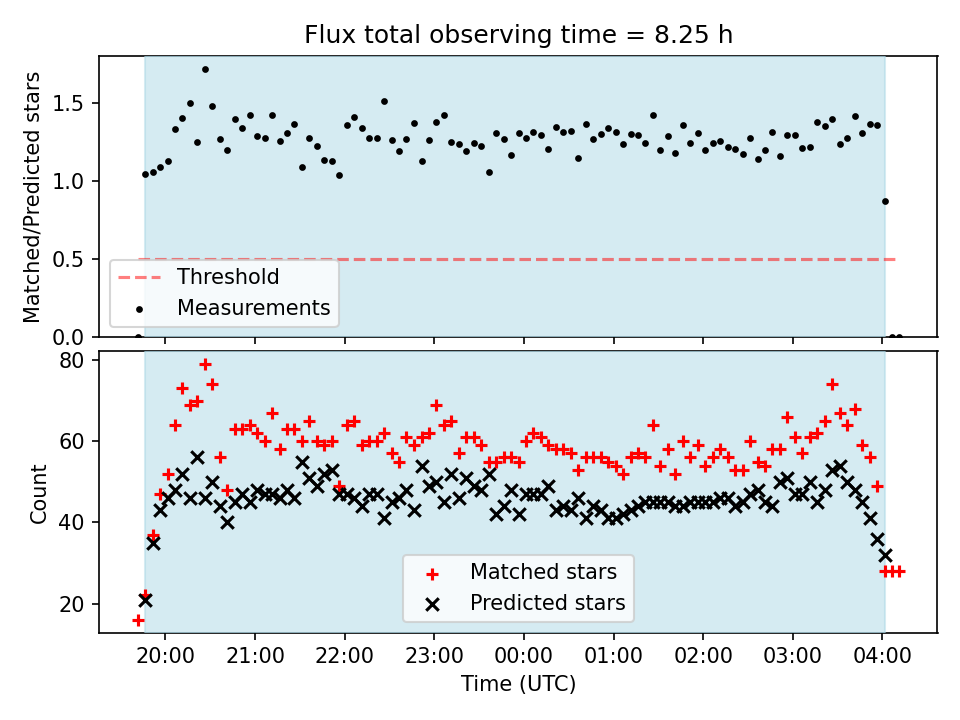 Flux total observing time = 8.25 h

Matched/Predicted stars

1.5
1.0
0.5
0.0

Threshold
Measurements

Count

80
60
40
20

Matched stars
Predicted stars

20:00 21:00 22:00 23:00 00:00 01:00 02:00 03:00 04:00

Time (UTC)